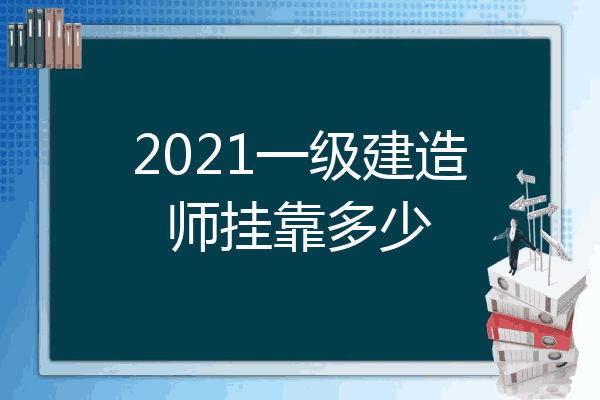 2021一级建造师挂靠多少